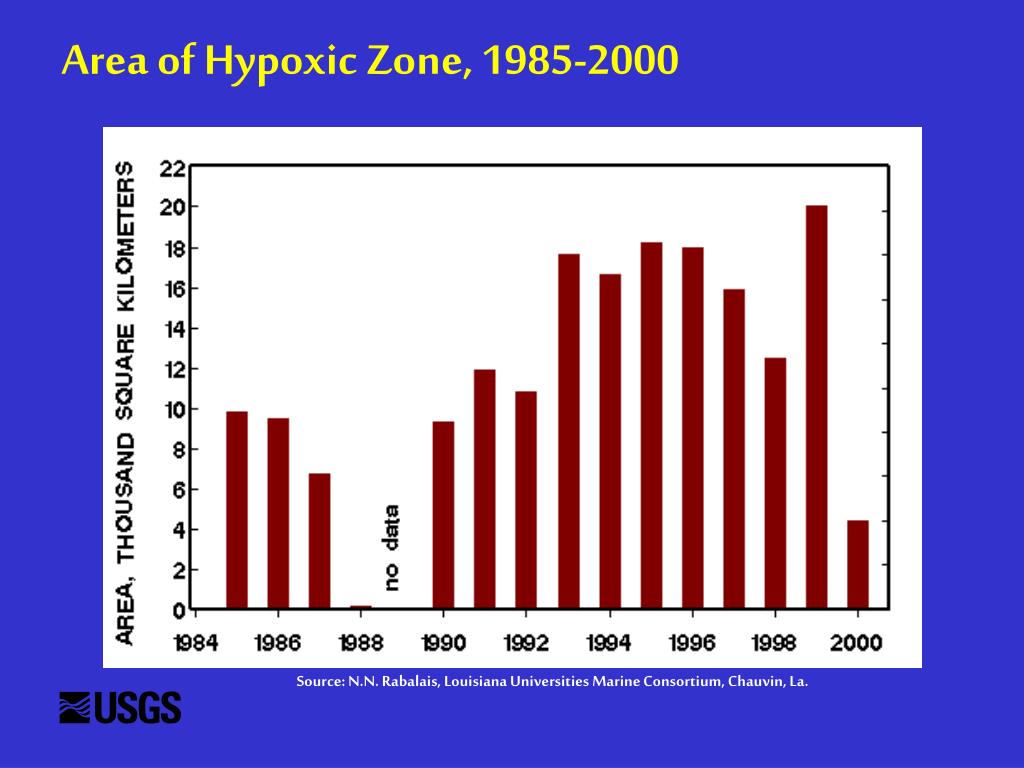 Area of Hypoxic Zone, 1985-2000

AREA, THOUSAND SQUARE KILOMETERS

22
20
18
16
14
12
10
8
6
4
2
0

no data

1984 1986 1988 1990 1992 1994 1996 1998 2000

Source: N.N. Rabalais, Louisiana Universities Marine Consortium, Chauvin, La.

USGS